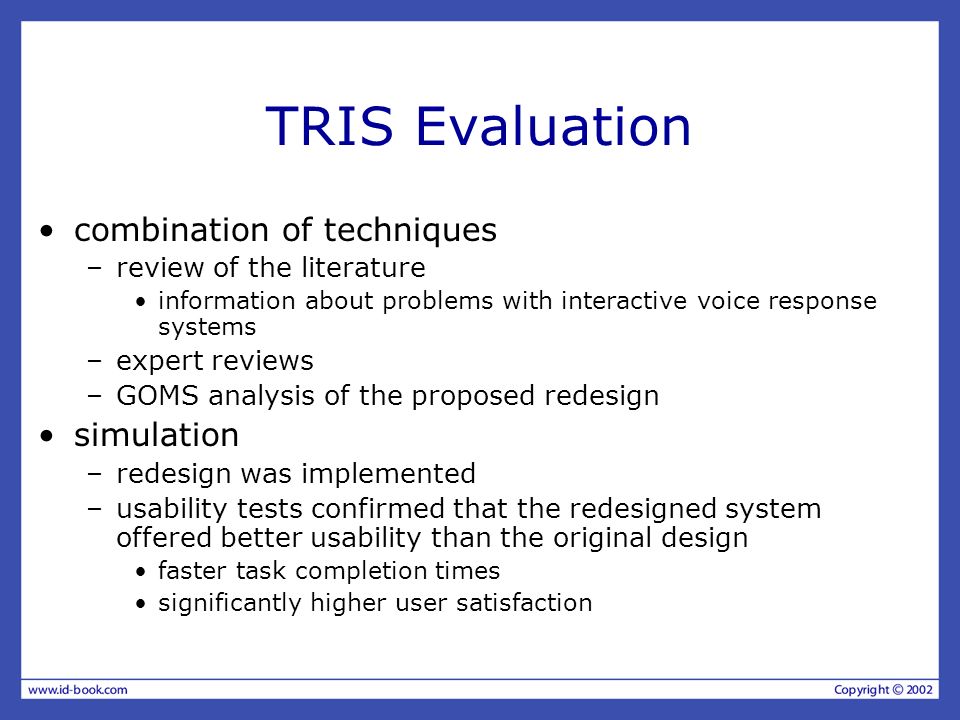 TRIS Evaluation

• combination of techniques
– review of the literature
• information about problems with interactive voice response systems
– expert reviews
– GOMS analysis of the proposed redesign

• simulation
– redesign was implemented
– usability tests confirmed that the redesigned system offered better usability than the original design
• faster task completion times
• significantly higher user satisfaction

www.id-book.com

Copyright © 2002